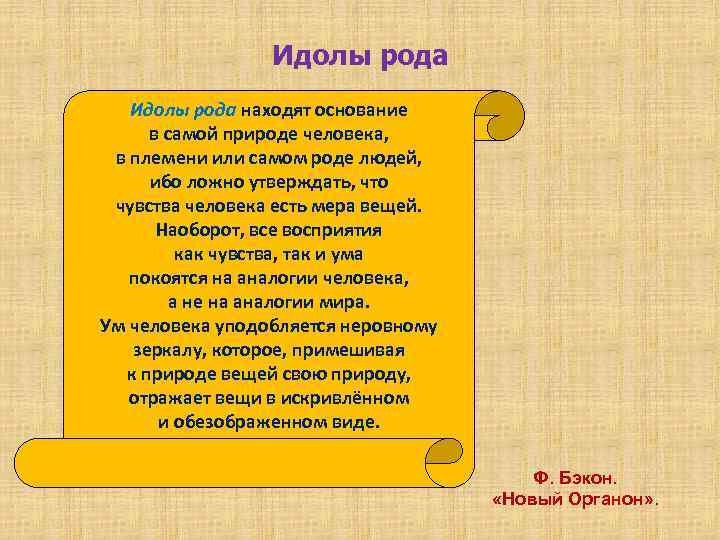 Идолы рода

Идолы рода находят основание в самой природе человека, в племени или самом роде людей, ибо ложно утверждать, что чувства человека есть мера вещей. Наоборот, все восприятия как чувства, так и ума покоятся на аналогии человека, а не на аналогии мира. Ум человека уподобляется неровному зеркалу, которое, примешивая к природе вещей свою природу, отражает вещи в искривлённом и обезображенном виде.

Ф. Бэкон. «Новый Органон».